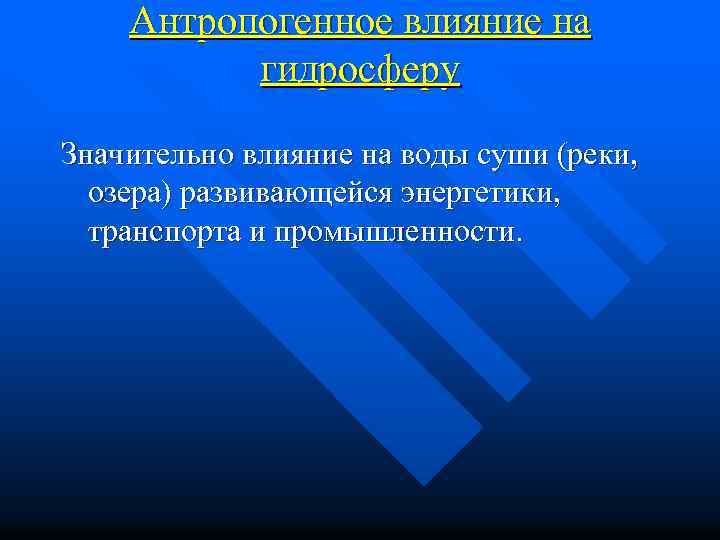 Антропогенное влияние на гидросферу

Значительно влияние на воды суши (реки, озера) развивающейся энергетики, транспорта и промышленности.